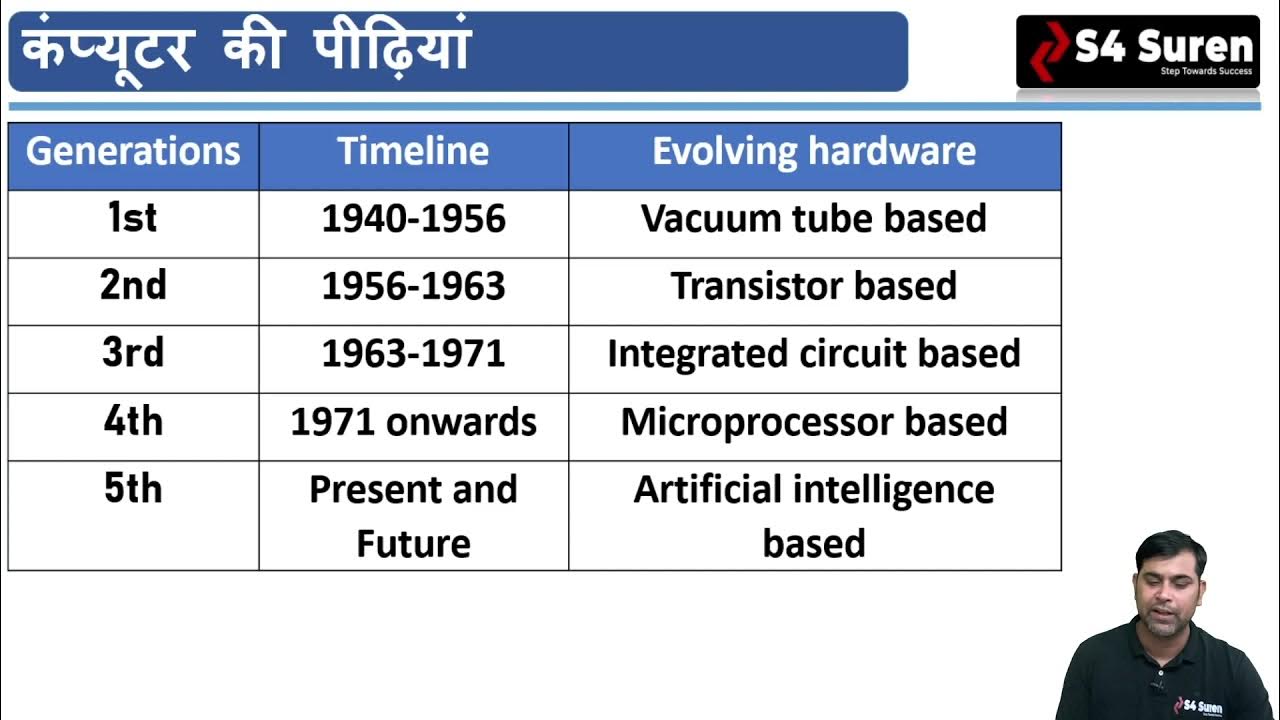 कंप्यूटर की पीढ़ियां

S4 Suren
Step Towards Success

| Generations | Timeline | Evolving hardware |
|---|---|---|
| 1st | 1940-1956 | Vacuum tube based |
| 2nd | 1956-1963 | Transistor based |
| 3rd | 1963-1971 | Integrated circuit based |
| 4th | 1971 onwards | Microprocessor based |
| 5th | Present and Future | Artificial intelligence based |

S4 Suren